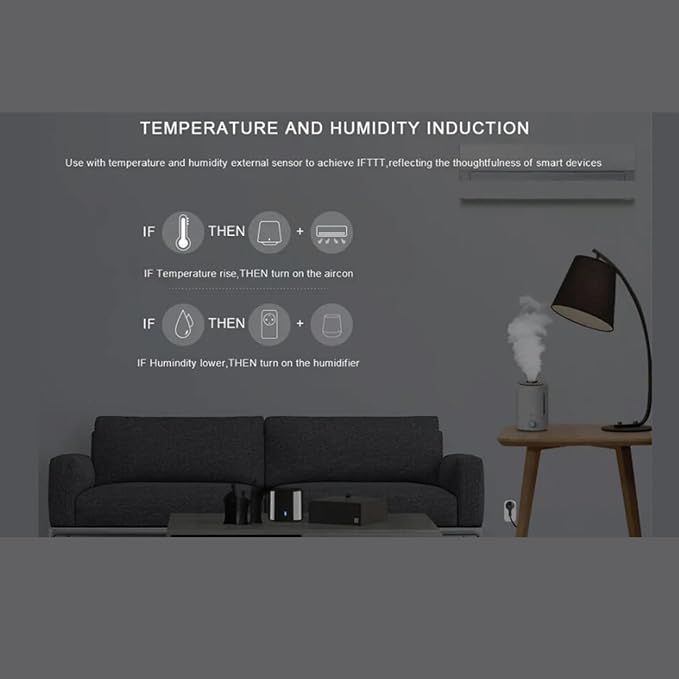 TEMPERATURE AND HUMIDITY INDUCTION

Use with temperature and humidity external sensor to achieve IFTTT,reflecting the thoughtfulness of smart devices

IF THEN +

IF Temperature rise,THEN turn on the aircon

IF THEN +

IF Humindity lower,THEN turn on the humidifier